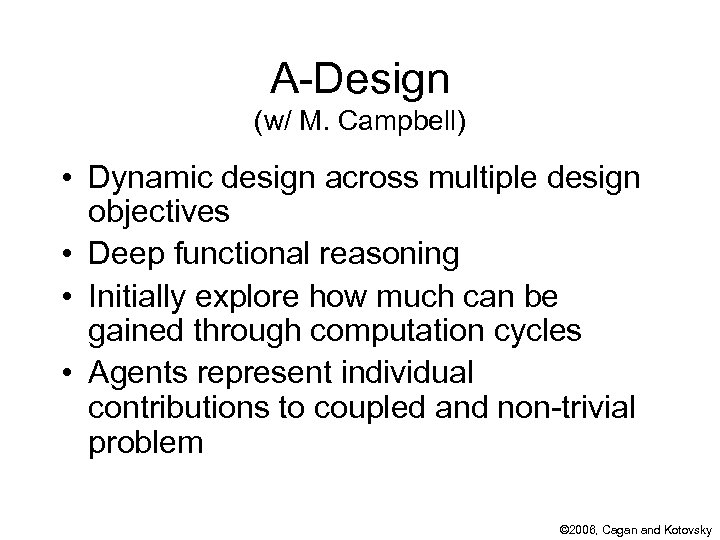 A-Design
(w/ M. Campbell)

• Dynamic design across multiple design objectives
• Deep functional reasoning
• Initially explore how much can be gained through computation cycles
• Agents represent individual contributions to coupled and non-trivial problem

©2006, Cagan and Kotovsky